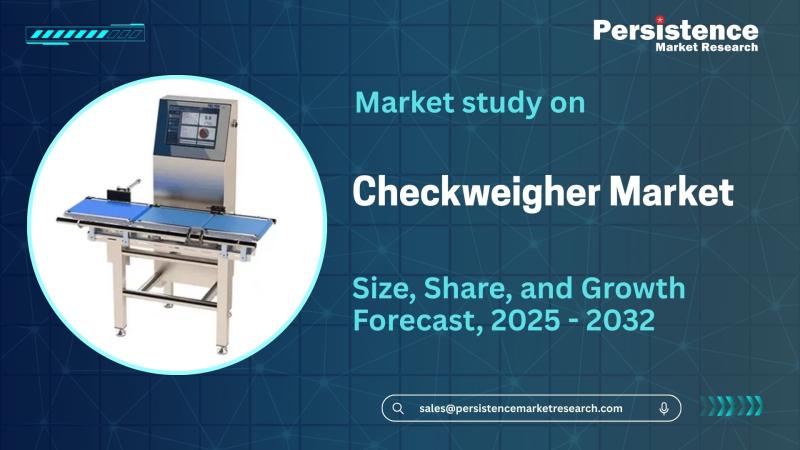 Persistence
Market Research

Market study on

Checkweigher Market

Size, Share, and Growth Forecast, 2025 - 2032

sales@persistencemarketresearch.com